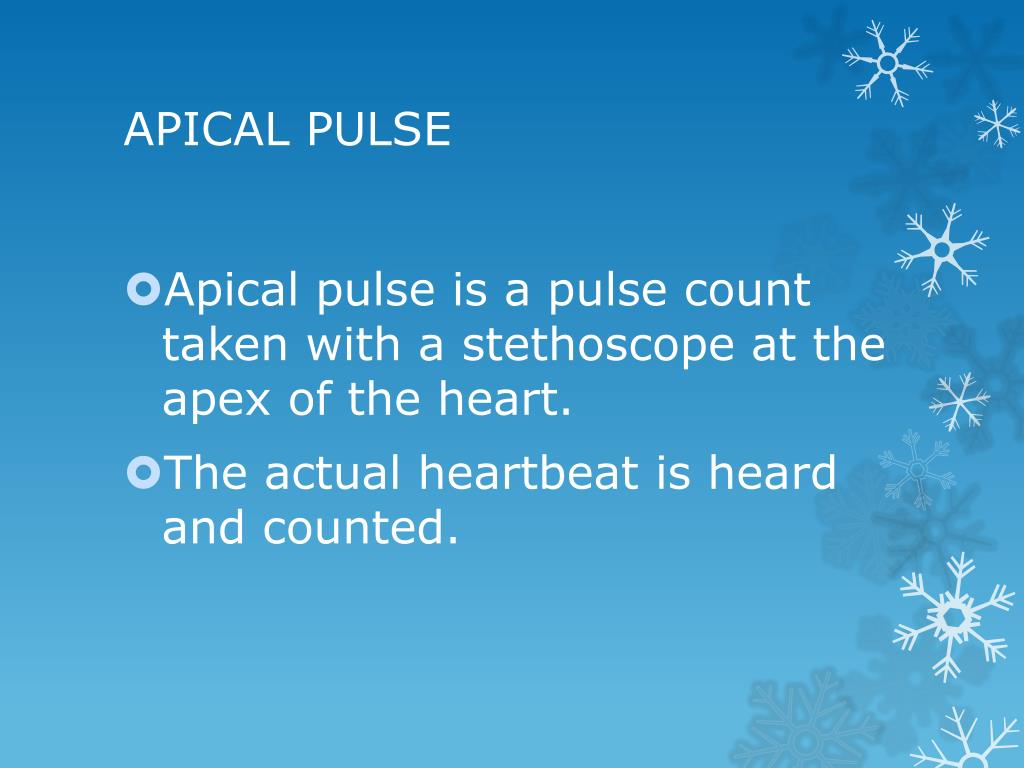 APICAL PULSE

Apical pulse is a pulse count taken with a stethoscope at the apex of the heart.

The actual heartbeat is heard and counted.